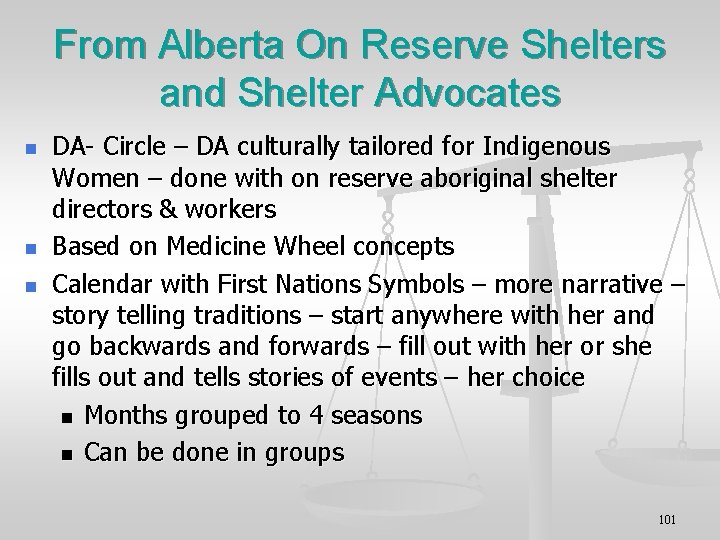 From Alberta On Reserve Shelters and Shelter Advocates

- DA- Circle – DA culturally tailored for Indigenous Women – done with on reserve aboriginal shelter directors & workers
- Based on Medicine Wheel concepts
- Calendar with First Nations Symbols – more narrative – story telling traditions – start anywhere with her and go backwards and forwards – fill out with her or she fills out and tells stories of events – her choice
  - Months grouped to 4 seasons
  - Can be done in groups

101